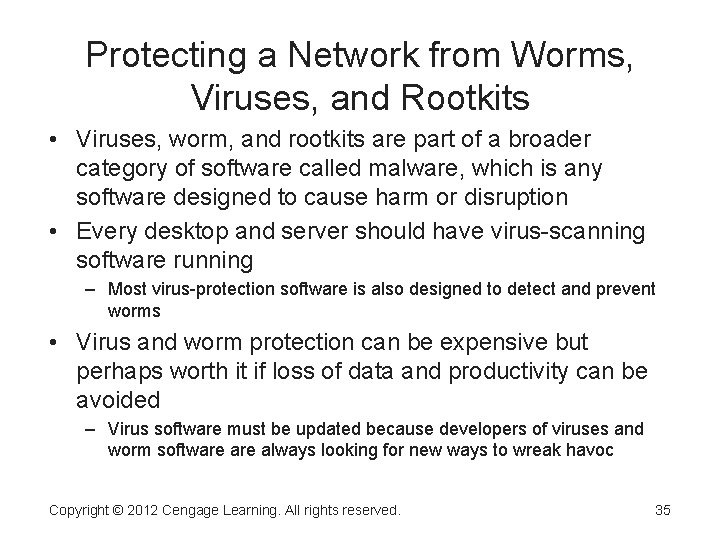 Protecting a Network from Worms, Viruses, and Rootkits

• Viruses, worm, and rootkits are part of a broader category of software called malware, which is any software designed to cause harm or disruption

• Every desktop and server should have virus-scanning software running

– Most virus-protection software is also designed to detect and prevent worms

• Virus and worm protection can be expensive but perhaps worth it if loss of data and productivity can be avoided

– Virus software must be updated because developers of viruses and worm software are always looking for new ways to wreak havoc

Copyright © 2012 Cengage Learning. All rights reserved.

35